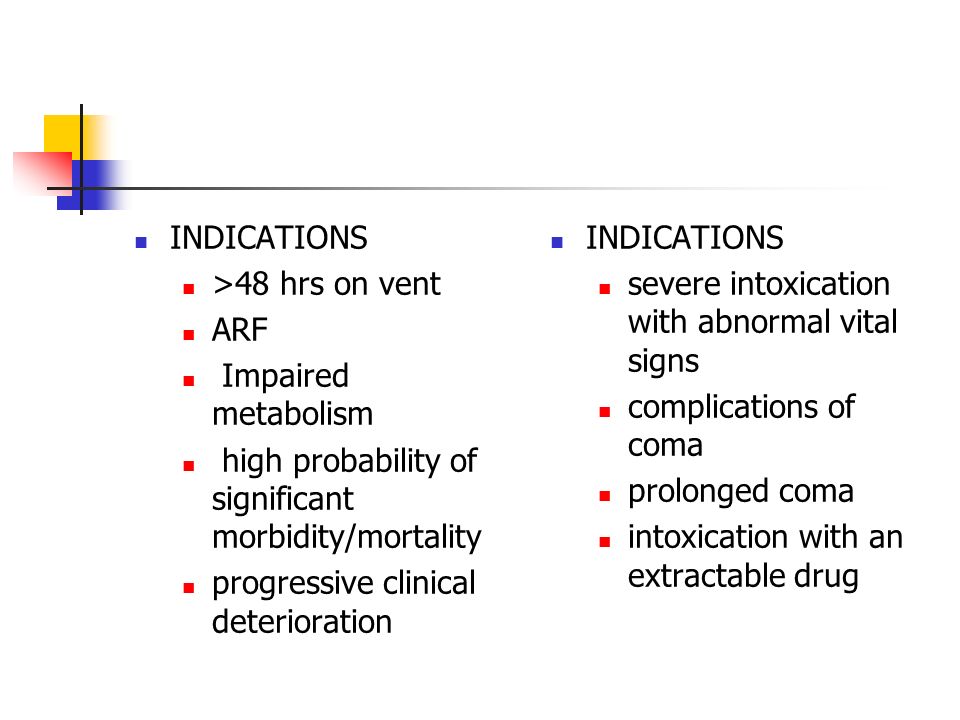 INDICATIONS

>48 hrs on vent

ARF

Impaired metabolism

high probability of significant morbidity/mortality

progressive clinical deterioration

INDICATIONS

severe intoxication with abnormal vital signs

complications of coma

prolonged coma

intoxication with an extractable drug